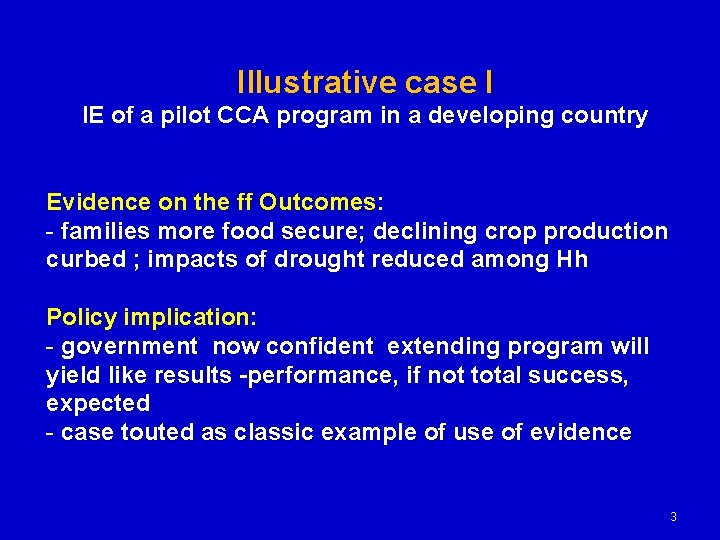 Illustrative case I
IE of a pilot CCA program in a developing country

Evidence on the ff Outcomes:
- families more food secure; declining crop production curbed ; impacts of drought reduced among Hh

Policy implication:
- government now confident extending program will yield like results -performance, if not total success, expected
- case touted as classic example of use of evidence

3